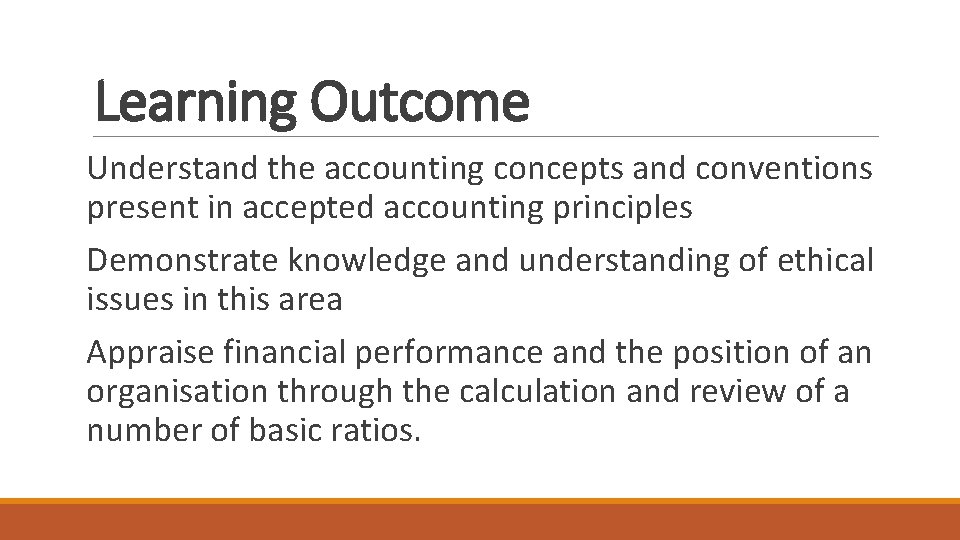 Learning Outcome

Understand the accounting concepts and conventions present in accepted accounting principles

Demonstrate knowledge and understanding of ethical issues in this area

Appraise financial performance and the position of an organisation through the calculation and review of a number of basic ratios.